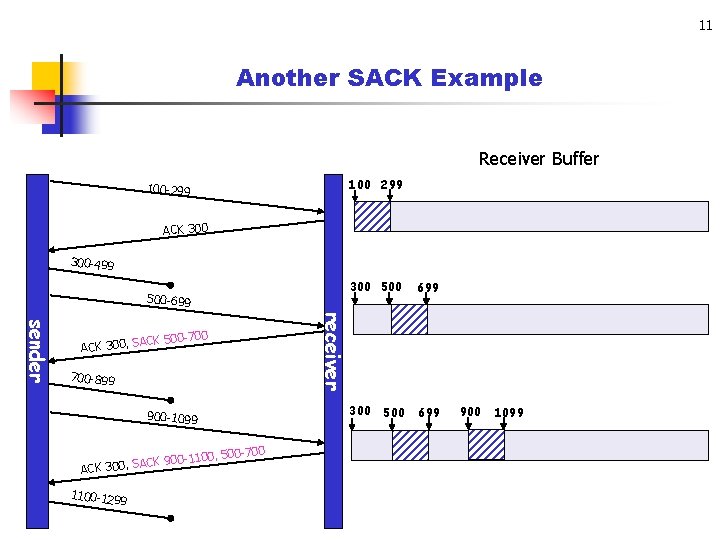 11

Another SACK Example

Receiver Buffer

sender

receiver

100-299

ACK 300

300-499

500-699

ACK 300, SACK 500-700

700-899

900-1099

ACK 300, SACK 900-1100, 500-700

1100-1299

100 299

300 500 699

300 500 699 900 1099